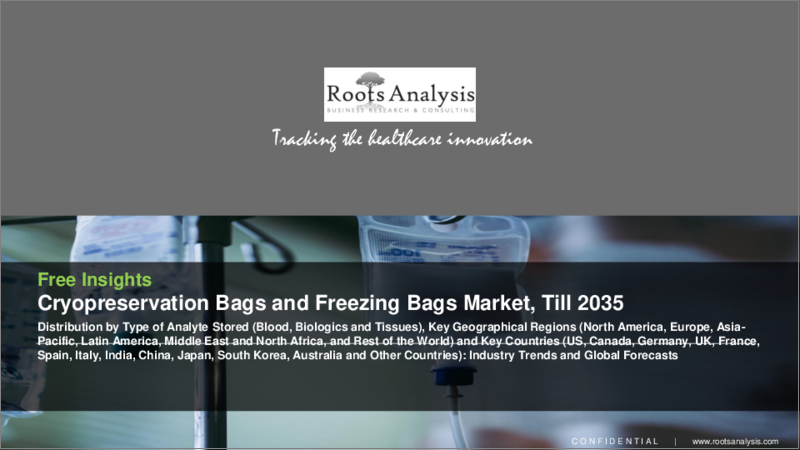 Roots Analysis
BUSINESS RESEARCH & CONSULTING

Tracking the healthcare innovation

Free Insights
Cryopreservation Bags and Freezing Bags Market, Till 2035

Distribution by Type of Analyte Stored (Blood, Biologics and Tissues), Key Geographical Regions (North America, Europe, Asia-Pacific, Latin America, Middle East and North Africa, and Rest of the World) and Key Countries (US, Canada, Germany, UK, France, Spain, Italy, India, China, Japan, South Korea, Australia and Other Countries): Industry Trends and Global Forecasts

CONFIDENTIAL | www.rootsanalysis.com